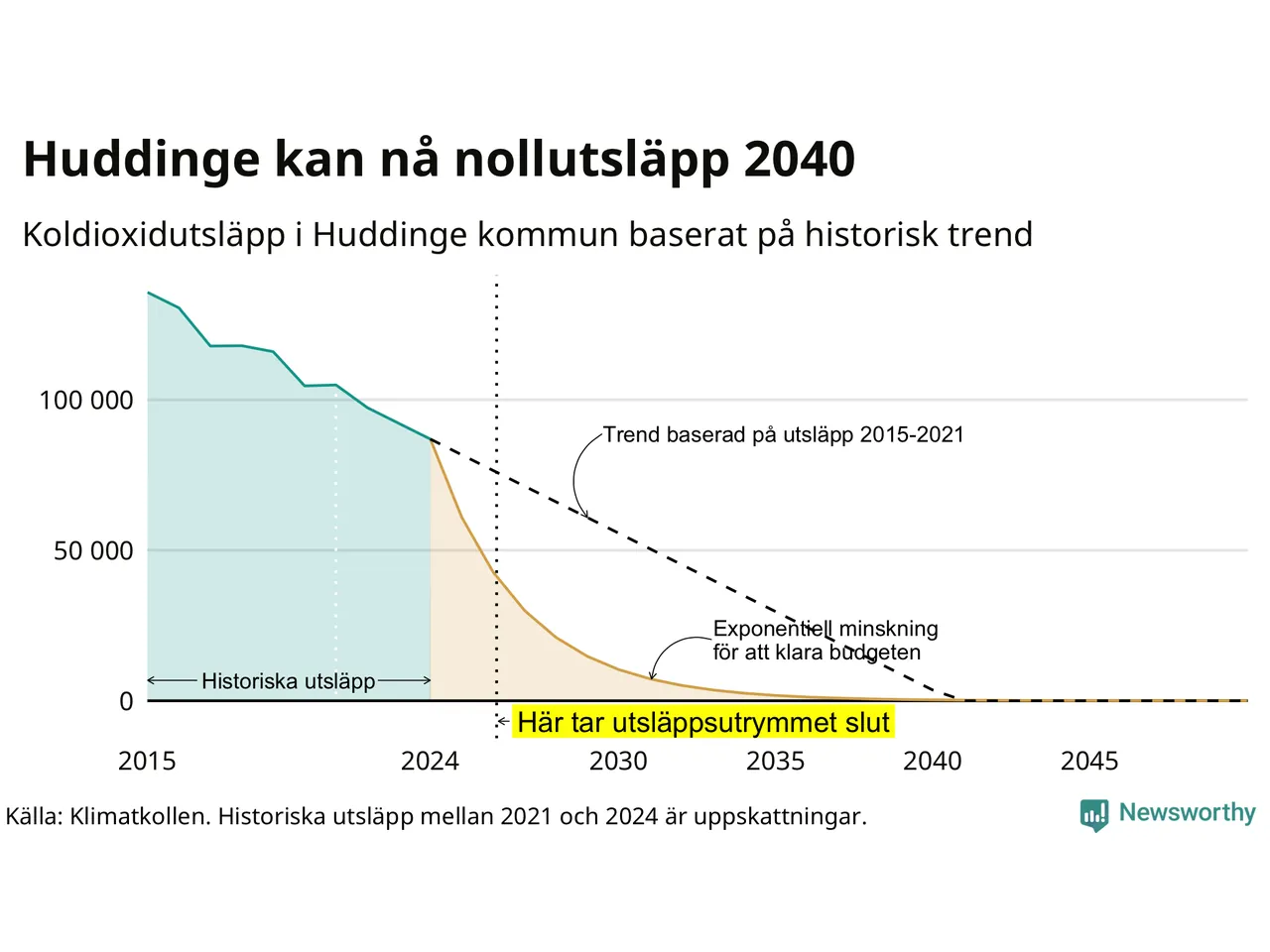 Huddinge kan nå nollutsläpp 2040

Koldioxidutsläpp i Huddinge kommun baserat på historisk trend

100 000
50 000
0

Trend baserad på utsläpp 2015-2021

Exponentiell minskning för att klara budgeten

Historiska utsläpp

Här tar utsläppsutrymmet slut

2015
2024
2030
2035
2040
2045

Källa: Klimatkollen. Historiska utsläpp mellan 2021 och 2024 är uppskattningar.

Newsworthy